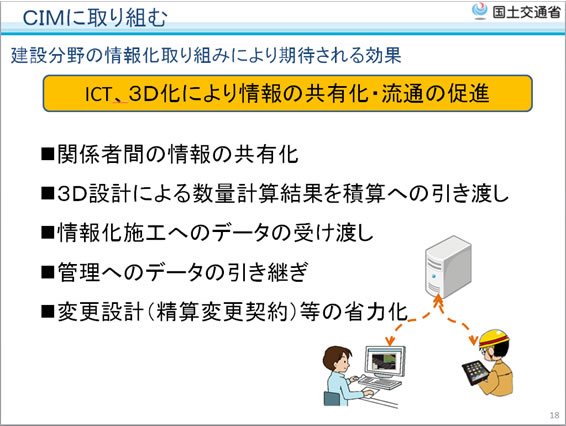 CIMに取り組む

国土交通省

建設分野の情報化取り組みにより期待される効果

ICT、3D化により情報の共有化・流通の促進

■関係者間の情報の共有化

■3D設計による数量計算結果を積算への引き渡し

■情報化施工へのデータの受け渡し

■管理へのデータの引き継ぎ

■変更設計(精算変更契約)等の省力化

18